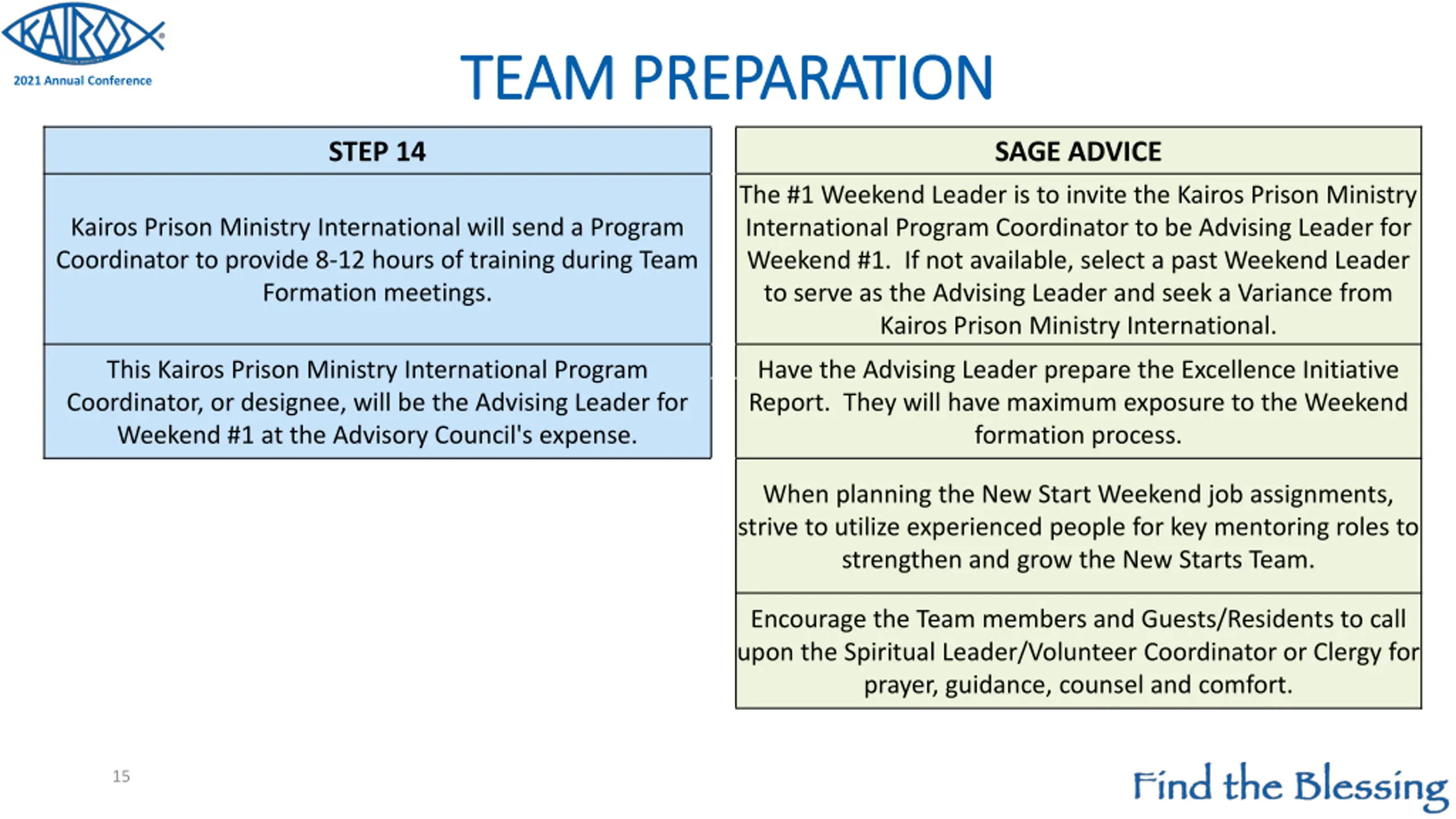 KAIROS
2021 Annual Conference

TEAM PREPARATION

| STEP 14 |
|---|
| Kairos Prison Ministry International will send a Program Coordinator to provide 8-12 hours of training during Team Formation meetings. |
| This Kairos Prison Ministry International Program Coordinator, or designee, will be the Advising Leader for Weekend #1 at the Advisory Council's expense. |

| SAGE ADVICE |
|---|
| The #1 Weekend Leader is to invite the Kairos Prison Ministry International Program Coordinator to be Advising Leader for Weekend #1. If not available, select a past Weekend Leader to serve as the Advising Leader and seek a Variance from Kairos Prison Ministry International. |
| Have the Advising Leader prepare the Excellence Initiative Report. They will have maximum exposure to the Weekend formation process. |
| When planning the New Start Weekend job assignments, strive to utilize experienced people for key mentoring roles to strengthen and grow the New Starts Team. |
| Encourage the Team members and Guests/Residents to call upon the Spiritual Leader/Volunteer Coordinator or Clergy for prayer, guidance, counsel and comfort. |

15

Find the Blessing